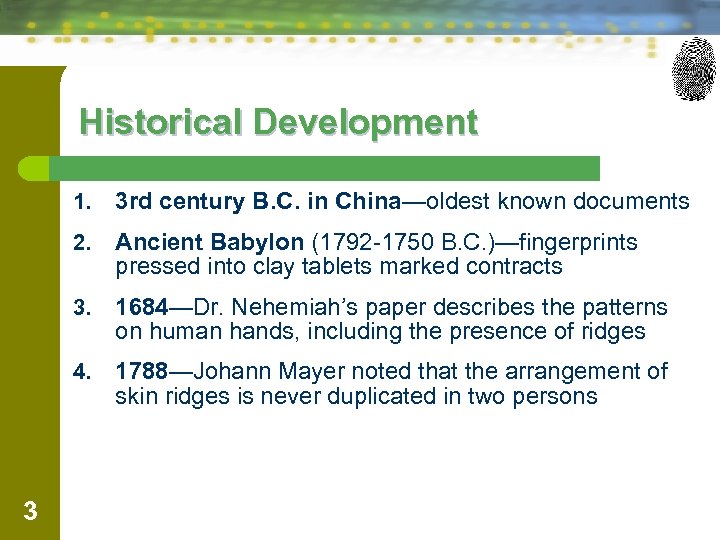 Historical Development

1. 3rd century B.C. in China—oldest known documents
2. Ancient Babylon (1792-1750 B.C.)—fingerprints pressed into clay tablets marked contracts
3. 1684—Dr. Nehemiah's paper describes the patterns on human hands, including the presence of ridges
4. 1788—Johann Mayer noted that the arrangement of skin ridges is never duplicated in two persons

3